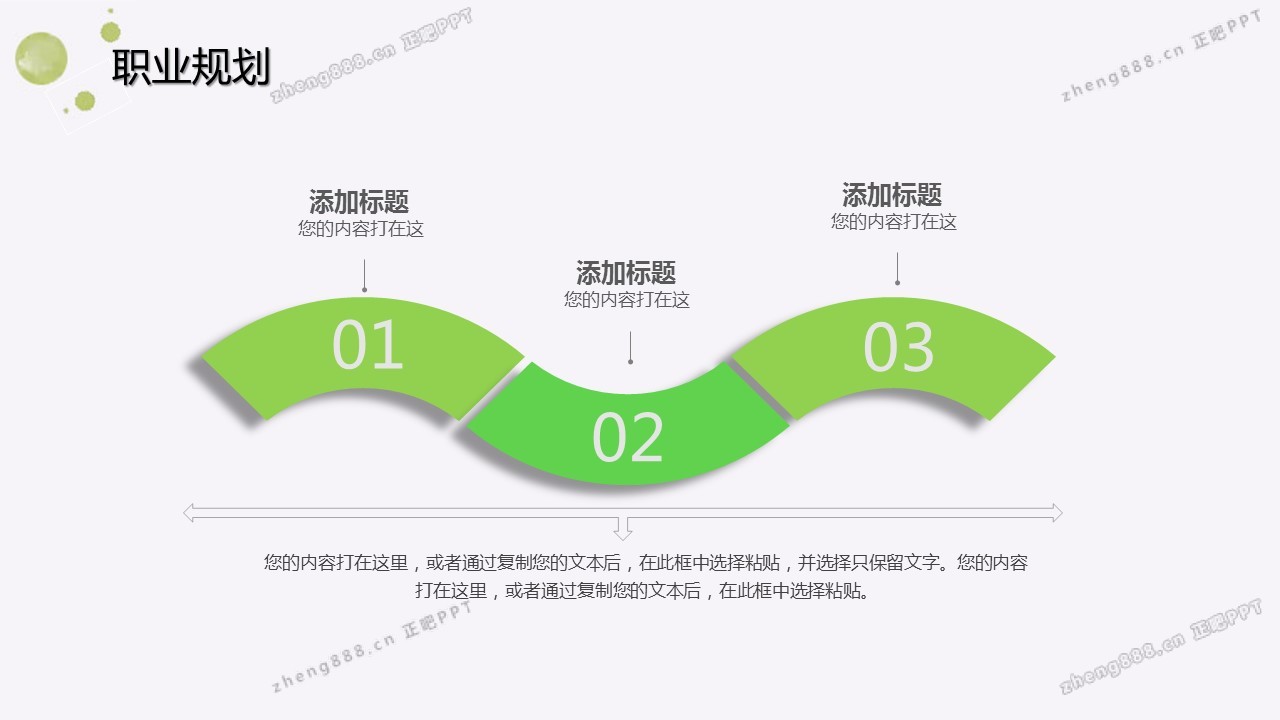 职业规划

zheng888.cn 正吧PPT

zheng888.cn 正吧PPT

添加标题
您的内容打在这

添加标题
您的内容打在这

添加标题
您的内容打在这

01

02

03

您的内容打在这里，或者通过复制您的文本后，在此框中选择粘贴，并选择只保留文字。您的内容打在这里，或者通过复制您的文本后，在此框中选择粘贴。

zheng888.cn 正吧PPT

zheng888.cn 正吧PPT